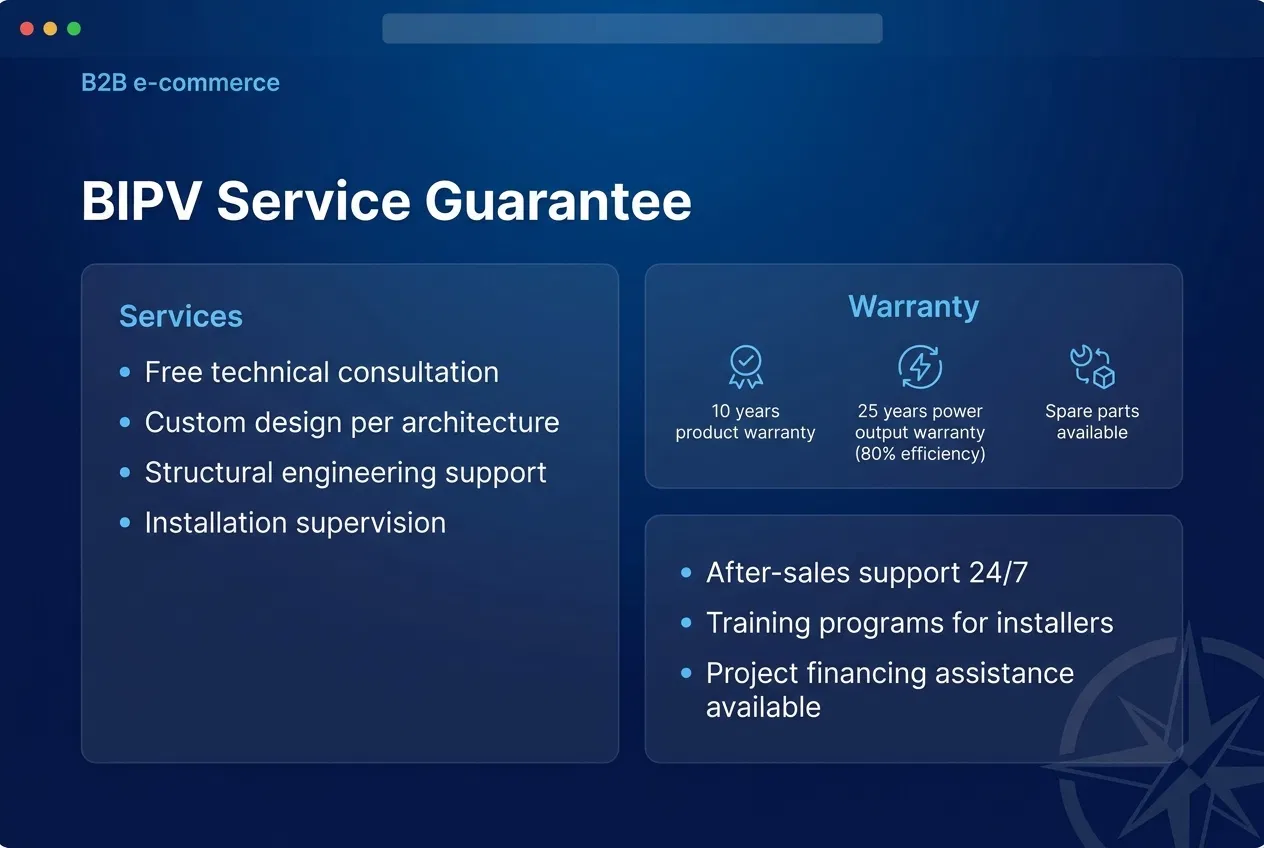 B2B e-commerce

BIPV Service Guarantee

Services

• Free technical consultation
• Custom design per architecture
• Structural engineering support
• Installation supervision

Warranty

10 years product warranty

25 years power output warranty (80% efficiency)

Spare parts available

• After-sales support 24/7
• Training programs for installers
• Project financing assistance available